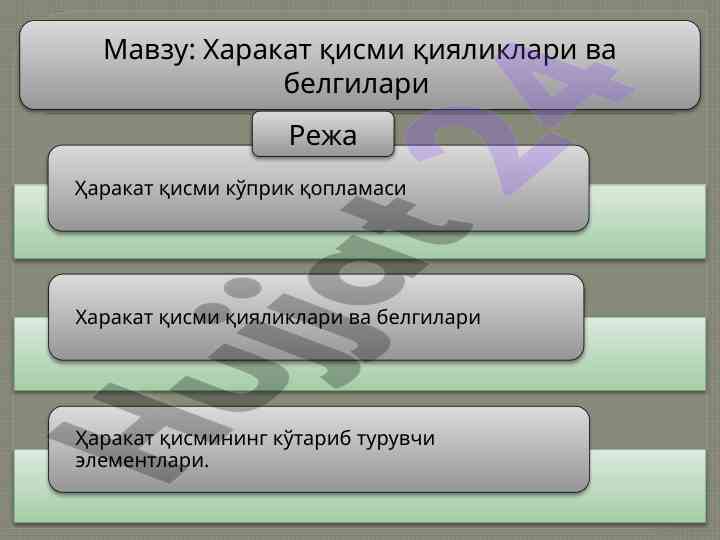 Мавзу: Харакат қисми қияликлари ва белгилари

Режа

Ҳаракат қисми кўприк қопламаси

Харакат қисми қияликлари ва белгилари

Ҳаракат қисмининг кўтариб турувчи элементлари.

Hujjat 24